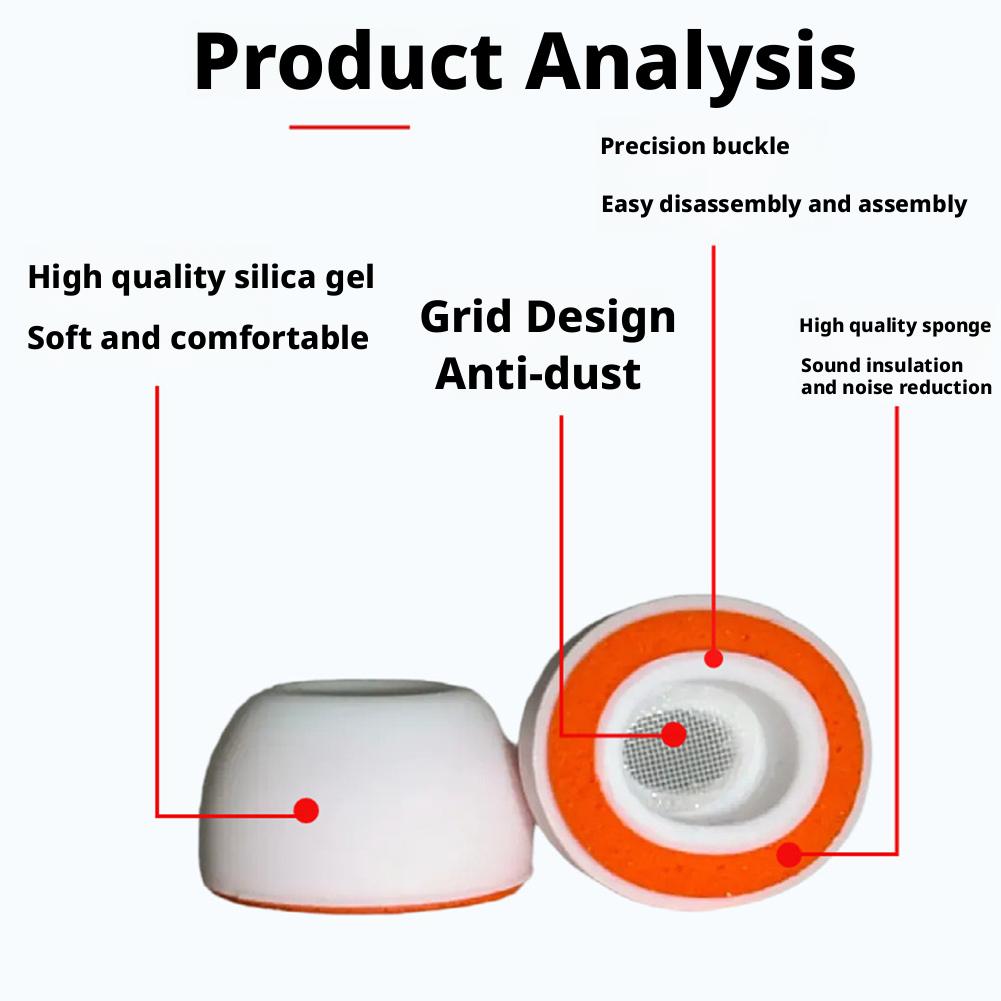 Product Analysis

Precision buckle

Easy disassembly and assembly

High quality silica gel

Soft and comfortable

Grid Design
Anti-dust

High quality sponge

Sound insulation and noise reduction